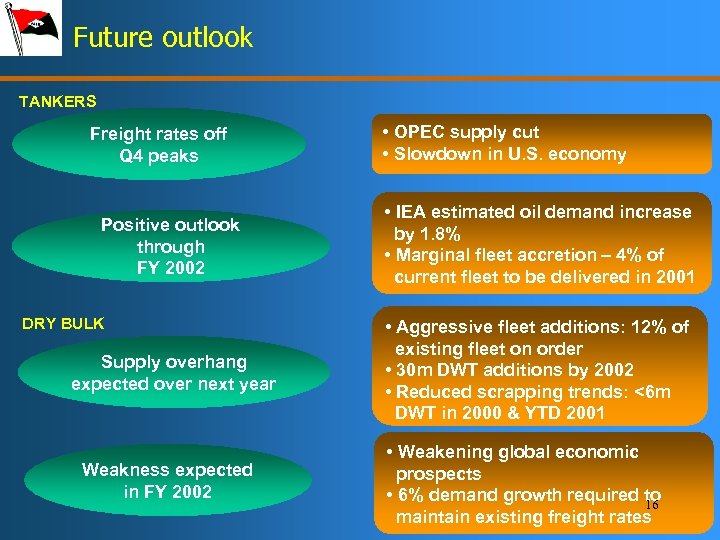 Future outlook

TANKERS

Freight rates off Q4 peaks

• OPEC supply cut
• Slowdown in U.S. economy

Positive outlook through FY 2002

• IEA estimated oil demand increase by 1.8%
• Marginal fleet accretion – 4% of current fleet to be delivered in 2001

DRY BULK

Supply overhang expected over next year

• Aggressive fleet additions: 12% of existing fleet on order
• 30m DWT additions by 2002
• Reduced scrapping trends: <6m DWT in 2000 & YTD 2001

Weakness expected in FY 2002

• Weakening global economic prospects
• 6% demand growth required to maintain existing freight rates

16